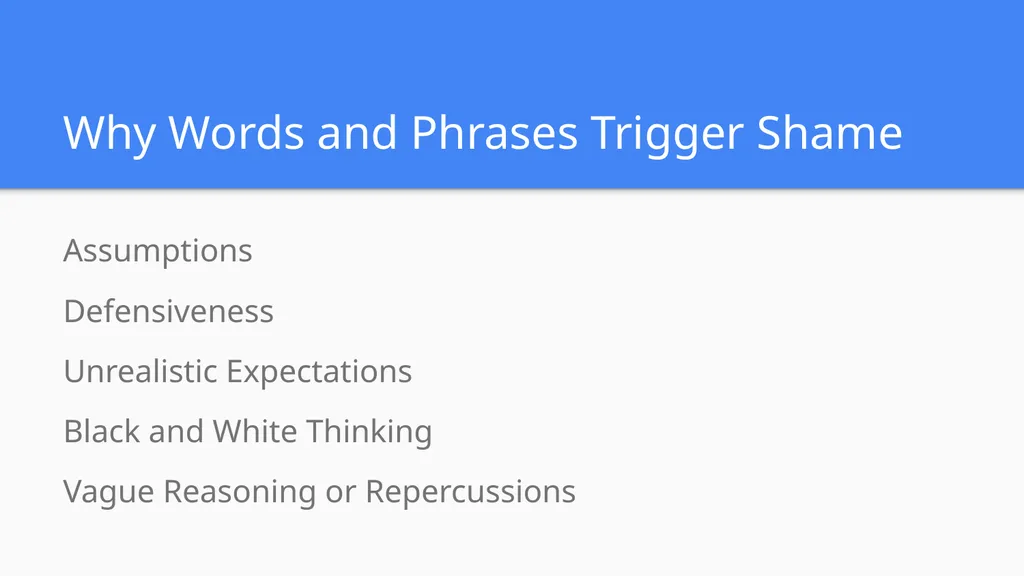 Why Words and Phrases Trigger Shame

Assumptions

Defensiveness

Unrealistic Expectations

Black and White Thinking

Vague Reasoning or Repercussions